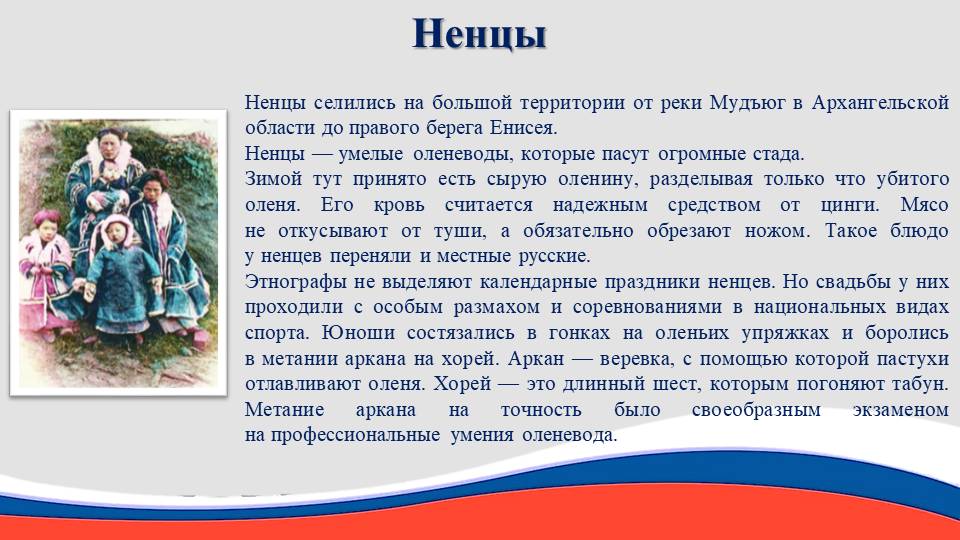 Ненцы

Ненцы селились на большой территории от реки Мудьюг в Архангельской области до правого берега Енисея.
Ненцы — умелые оленеводы, которые пасут огромные стада.
Зимой тут принято есть сырую оленину, разделывая только что убитого оленя. Его кровь считается надежным средством от цинги. Мясо не откусывают от туши, а обязательно обрезают ножом. Такое блюдо у ненцев переняли и местные русские.
Этнографы не выделяют календарные праздники ненцев. Но свадьбы у них проходили с особым размахом и соревнованиями в национальных видах спорта. Юноши состязались в гонках на оленьих упряжках и боролись в метании аркана на хорей. Аркан — веревка, с помощью которой пастухи отлавливают оленя. Хорей — это длинный шест, которым погоняют табун. Метание аркана на точность было своеобразным экзаменом на профессиональные умения оленевода.